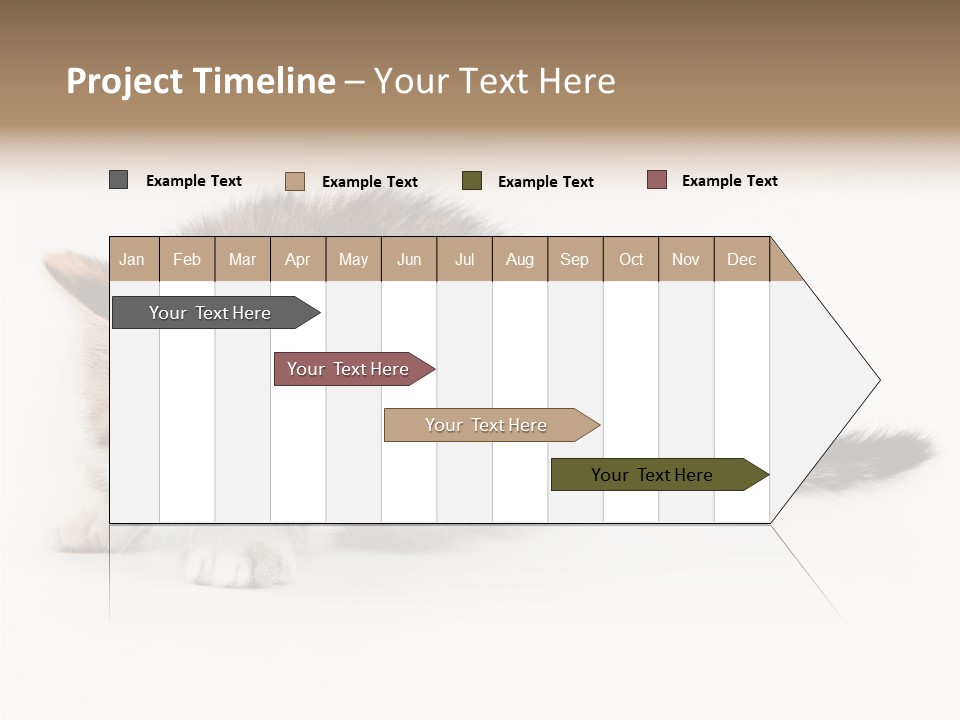 Project Timeline – Your Text Here

Example Text Example Text Example Text Example Text

| Jan | Feb | Mar | Apr | May | Jun | Jul | Aug | Sep | Oct | Nov | Dec |
|---|---|---|---|---|---|---|---|---|---|---|---|

Your Text Here

Your Text Here

Your Text Here

Your Text Here